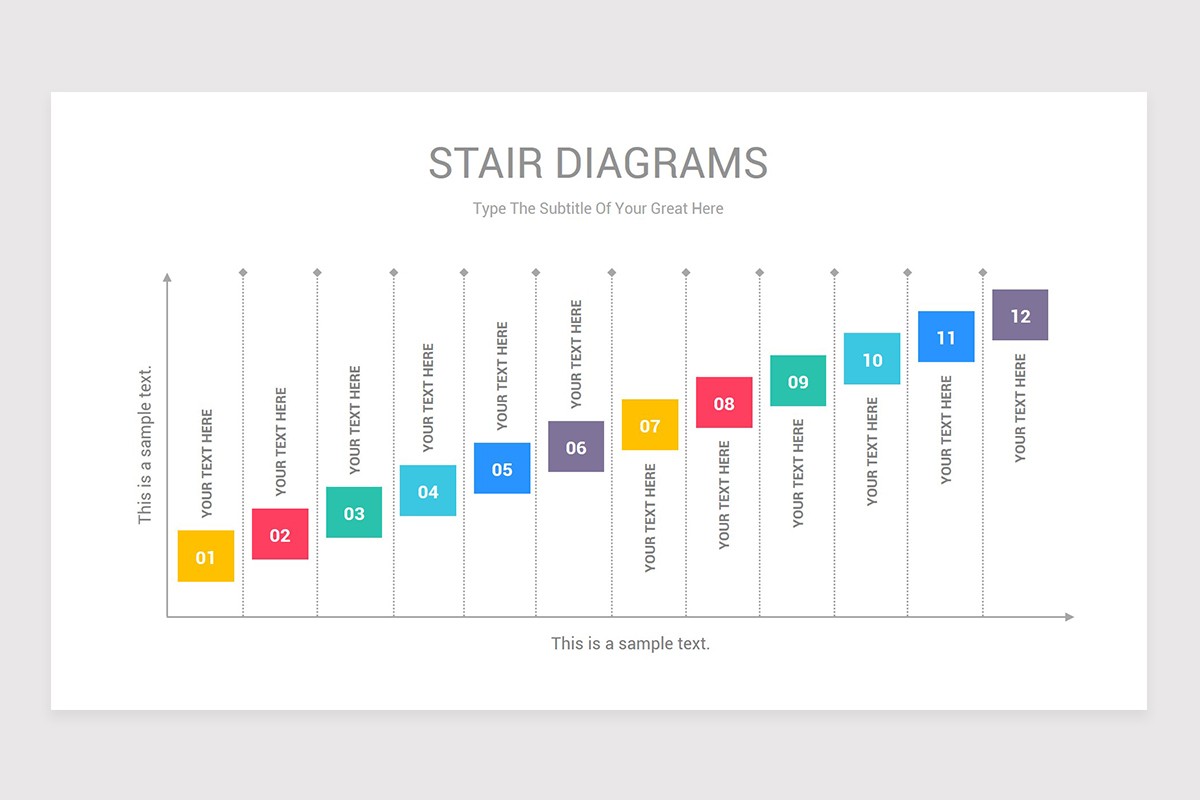 STAIR DIAGRAMS

Type The Subtitle Of Your Great Here

This is a sample text.

01
YOUR TEXT HERE

02
YOUR TEXT HERE

03
YOUR TEXT HERE

04
YOUR TEXT HERE

05
YOUR TEXT HERE

06
YOUR TEXT HERE

07
YOUR TEXT HERE

08
YOUR TEXT HERE

09
YOUR TEXT HERE

10
YOUR TEXT HERE

11
YOUR TEXT HERE

12
YOUR TEXT HERE

This is a sample text.